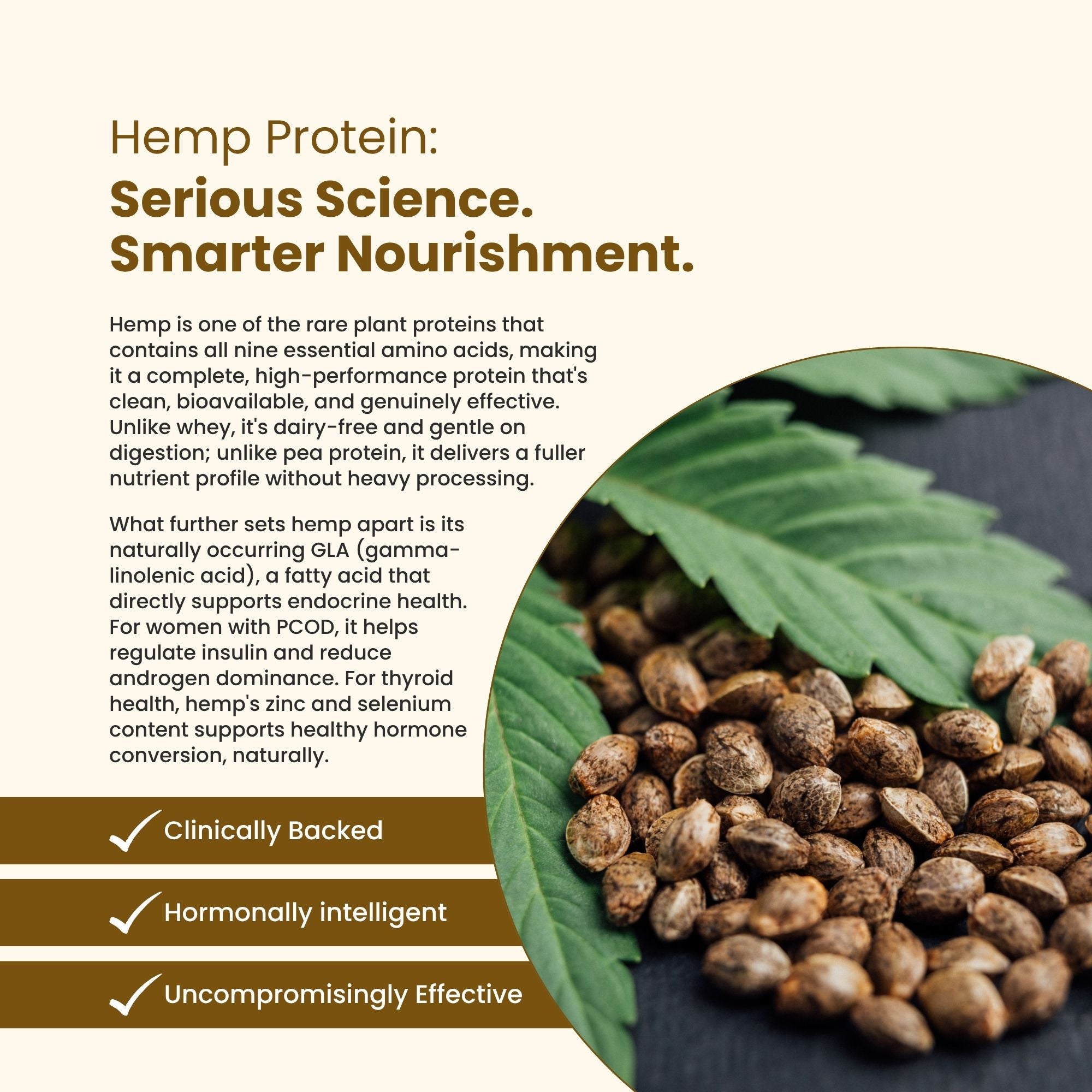 Hemp Protein:
Serious Science.
Smarter Nourishment.

Hemp is one of the rare plant proteins that contains all nine essential amino acids, making it a complete, high-performance protein that's clean, bioavailable, and genuinely effective. Unlike whey, it's dairy-free and gentle on digestion; unlike pea protein, it delivers a fuller nutrient profile without heavy processing.

What further sets hemp apart is its naturally occurring GLA (gamma-linolenic acid), a fatty acid that directly supports endocrine health. For women with PCOD, it helps regulate insulin and reduce androgen dominance. For thyroid health, hemp's zinc and selenium content supports healthy hormone conversion, naturally.

Clinically Backed

Hormonally intelligent

Uncompromisingly Effective